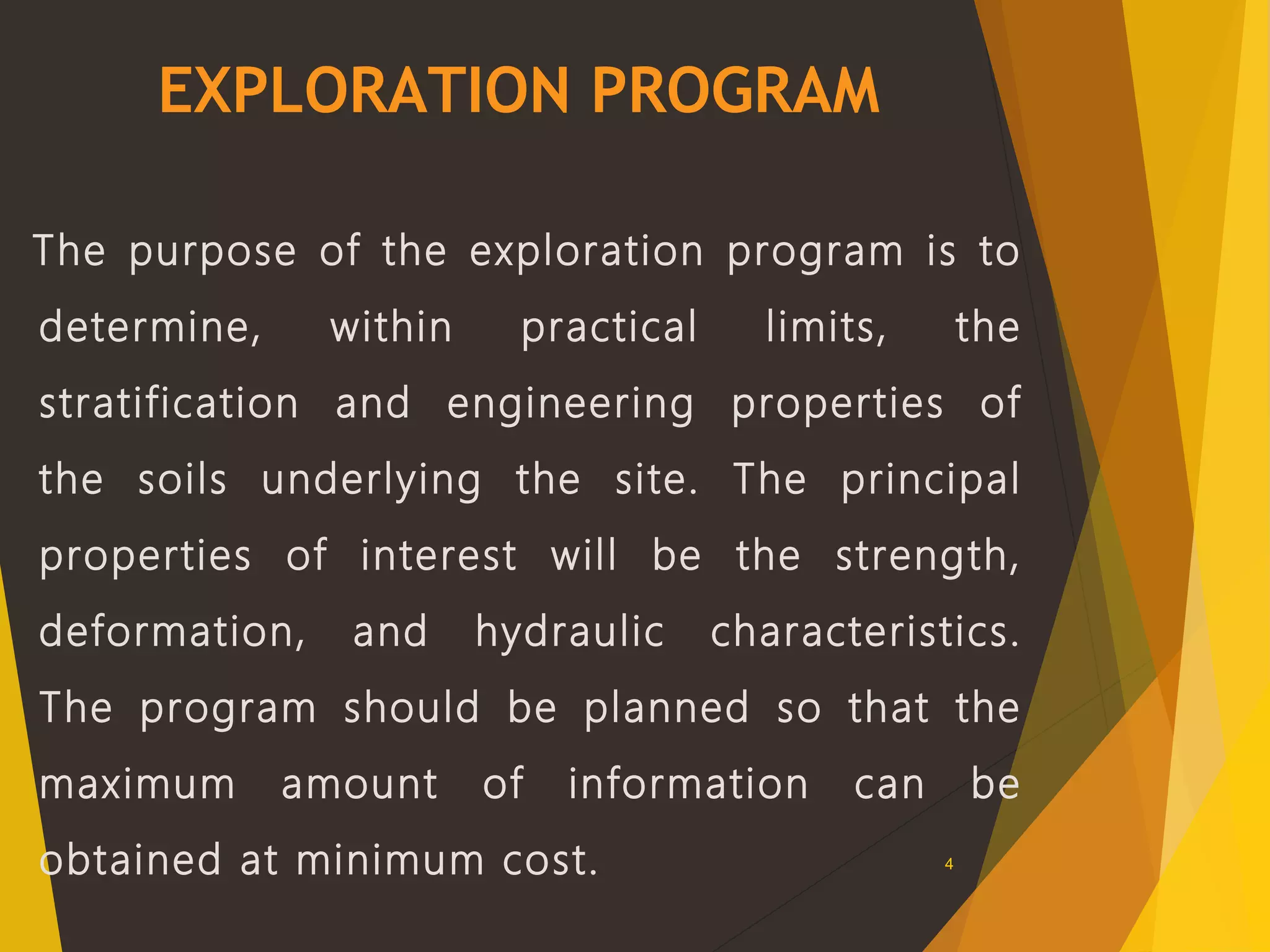 EXPLORATION PROGRAM

The purpose of the exploration program is to determine, within practical limits, the stratification and engineering properties of the soils underlying the site. The principal properties of interest will be the strength, deformation, and hydraulic characteristics. The program should be planned so that the maximum amount of information can be obtained at minimum cost.

4